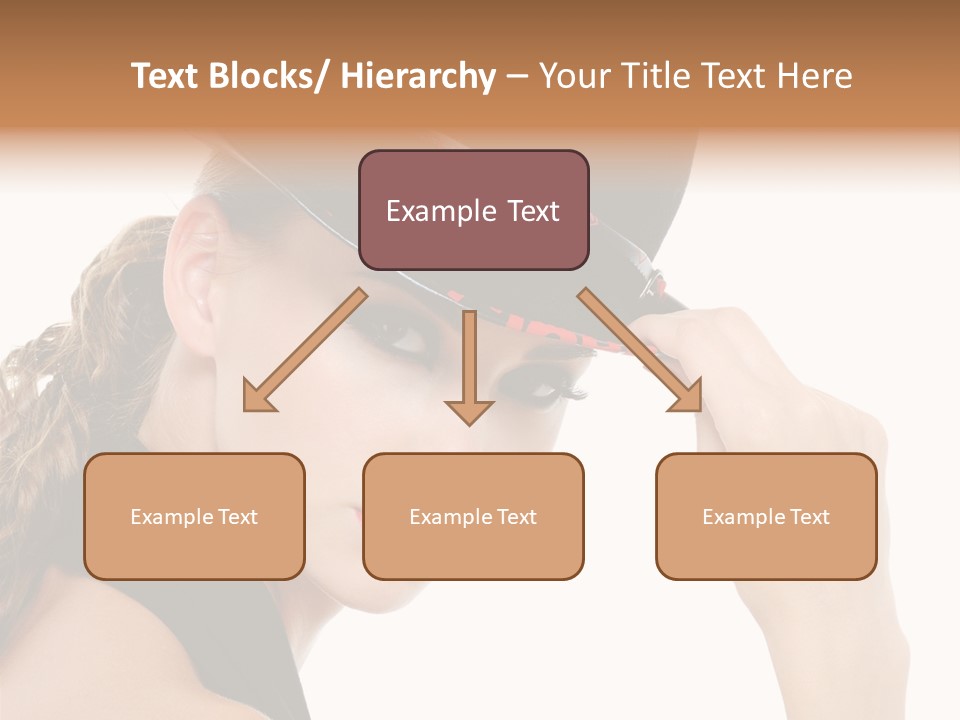 Text Blocks/ Hierarchy – Your Title Text Here

Example Text

Example Text

Example Text

Example Text